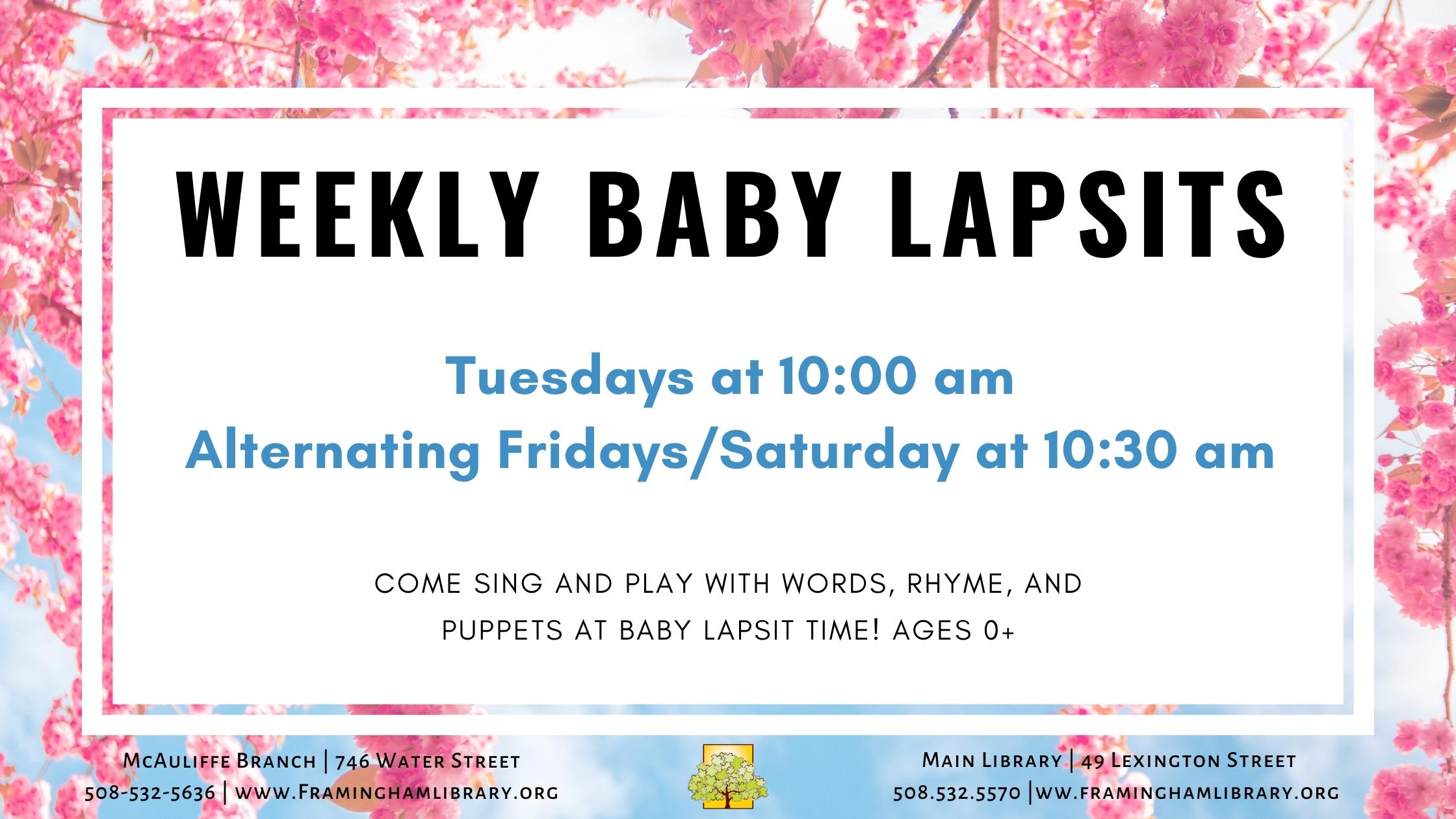 WEEKLY BABY LAPSITS

Tuesdays at 10:00 am
Alternating Fridays/Saturday at 10:30 am

COME SING AND PLAY WITH WORDS, RHYME, AND PUPPETS AT BABY LAPSIT TIME! AGES 0+

McAuliffe Branch | 746 Water Street
508-532-5636 | www.Framinghamlibrary.org

Main Library | 49 Lexington Street
508.532.5570 |ww.framinghamlibrary.org